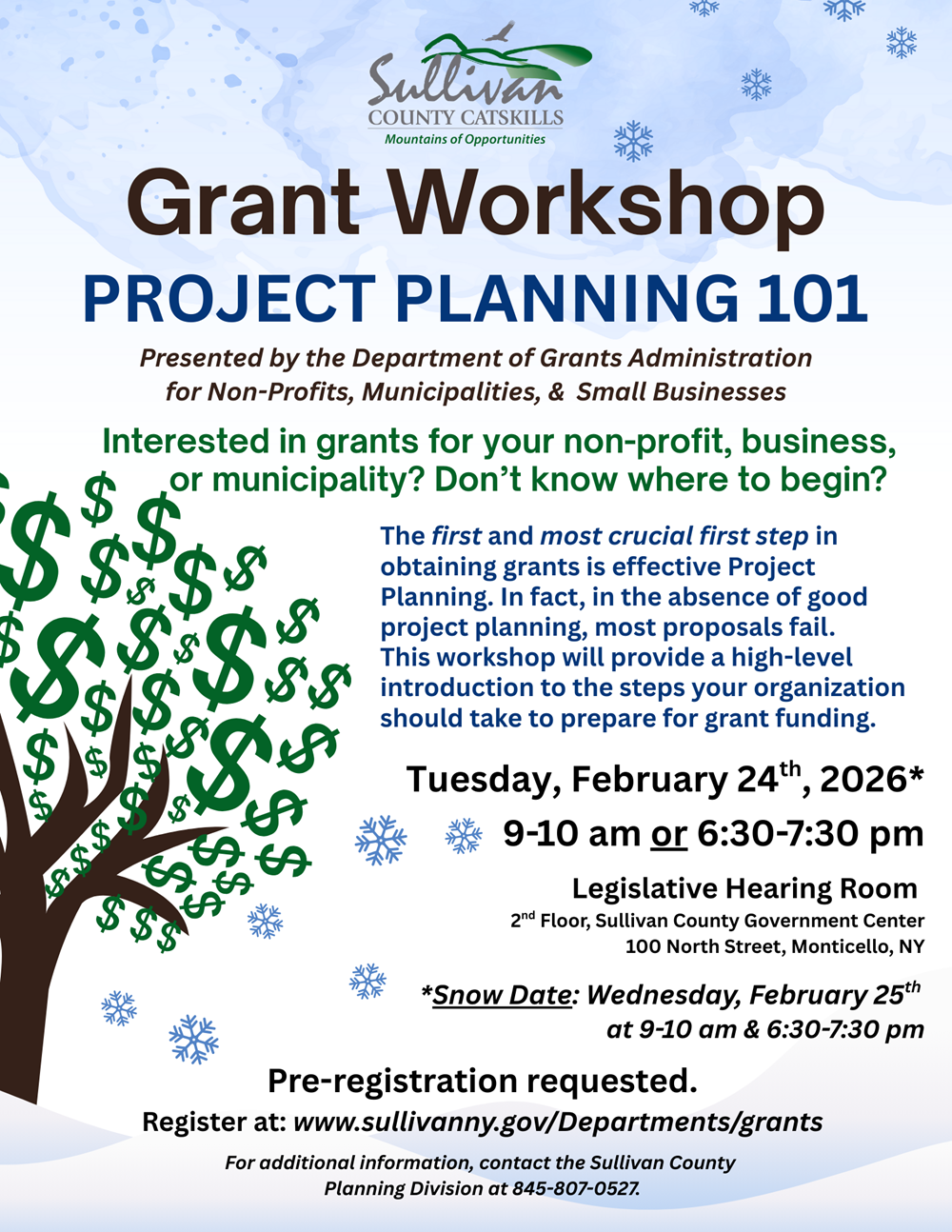 Sullivan
COUNTY CATSKILLS
Mountains of Opportunities

Grant Workshop
PROJECT PLANNING 101

Presented by the Department of Grants Administration for Non-Profits, Municipalities, & Small Businesses

Interested in grants for your non-profit, business, or municipality? Don't know where to begin?

The first and most crucial first step in obtaining grants is effective Project Planning. In fact, in the absence of good project planning, most proposals fail. This workshop will provide a high-level introduction to the steps your organization should take to prepare for grant funding.

Tuesday, February 24$^{th}$, 2026*
9-10 am or 6:30-7:30 pm

Legislative Hearing Room
2$^{nd}$ Floor, Sullivan County Government Center
100 North Street, Monticello, NY

*Snow Date: Wednesday, February 25$^{th}$ at 9-10 am & 6:30-7:30 pm

Pre-registration requested.
Register at: www.sullivanny.gov/Departments/grants

For additional information, contact the Sullivan County Planning Division at 845-807-0527.